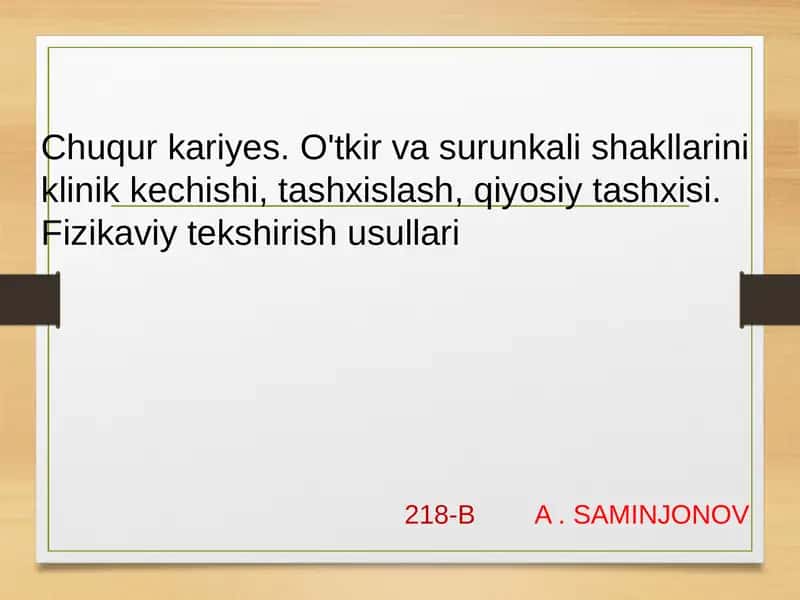 Chuqur kariyes. O'tkir va surunkali shakllarini klinik kechishi, tashxislash, qiyosiy tashxisi. Fizikaviy tekshirish usullari

218-B A . SAMINJONOV